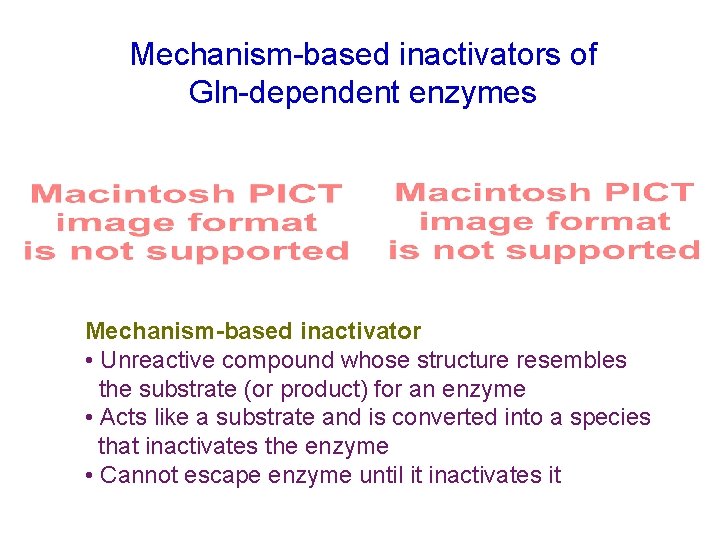 Mechanism-based inactivators of Gln-dependent enzymes

Macintosh PICT image format is not supported

Macintosh PICT image format is not supported

Mechanism-based inactivator

• Unreactive compound whose structure resembles the substrate (or product) for an enzyme

• Acts like a substrate and is converted into a species that inactivates the enzyme

• Cannot escape enzyme until it inactivates it